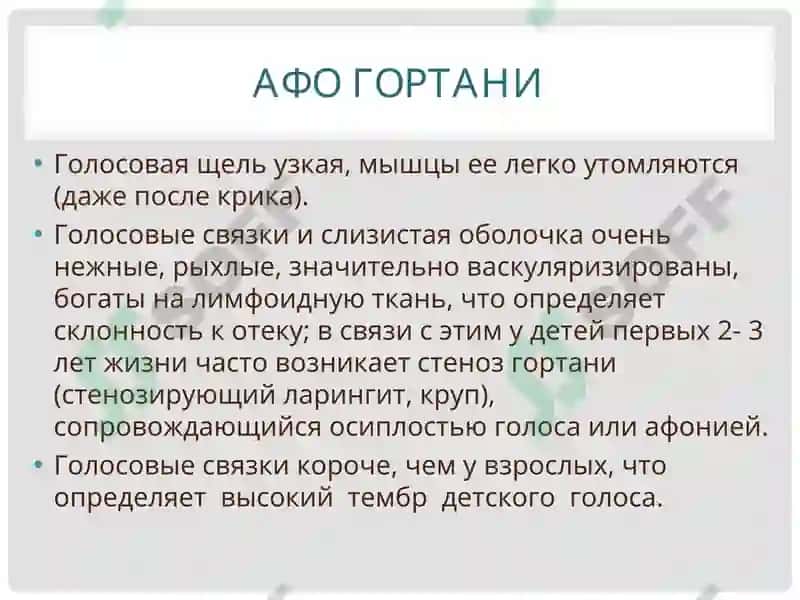 АФО ГОРТАНИ

• Голосовая щель узкая, мышцы ее легко утомляются (даже после крика).

• Голосовые связки и слизистая оболочка очень нежные, рыхлые, значительно васкуляризированы, богаты на лимфоидную ткань, что определяет склонность к отеку; в связи с этим у детей первых 2- 3 лет жизни часто возникает стеноз гортани (стенозирующий ларингит, круп), сопровождающийся осиплостью голоса или афонией.

• Голосовые связки короче, чем у взрослых, что определяет высокий тембр детского голоса.